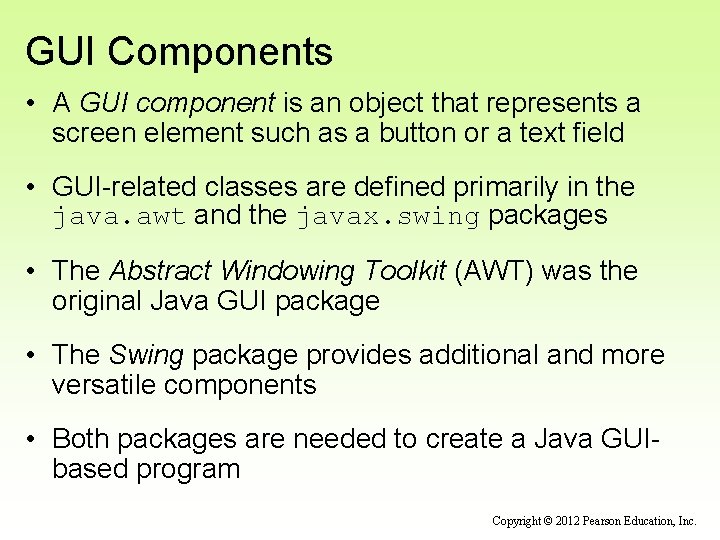 GUI Components

• A GUI component is an object that represents a screen element such as a button or a text field

• GUI-related classes are defined primarily in the java.awt and the javax.swing packages

• The Abstract Windowing Toolkit (AWT) was the original Java GUI package

• The Swing package provides additional and more versatile components

• Both packages are needed to create a Java GUI-based program

Copyright © 2012 Pearson Education, Inc.